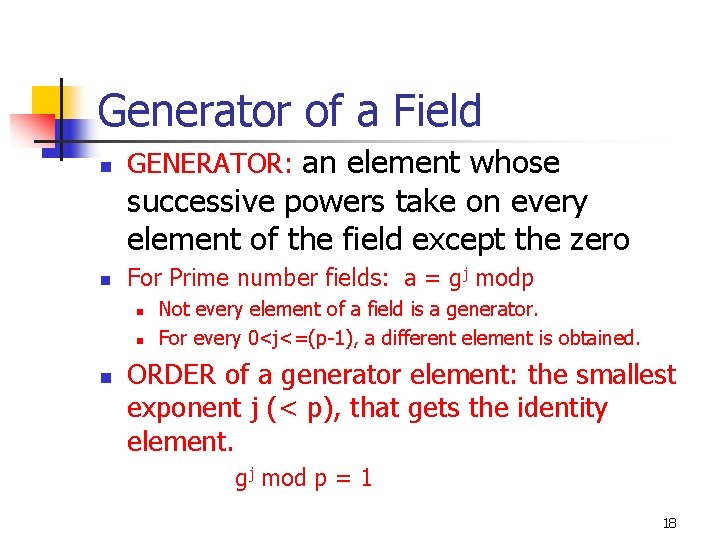 Generator of a Field

GENERATOR: an element whose successive powers take on every element of the field except the zero

For Prime number fields: $a = g^j$ modp

Not every element of a field is a generator.

For every 0<j<=(p-1), a different element is obtained.

ORDER of a generator element: the smallest exponent j (< p), that gets the identity element.

$g^j$ mod p = 1

18